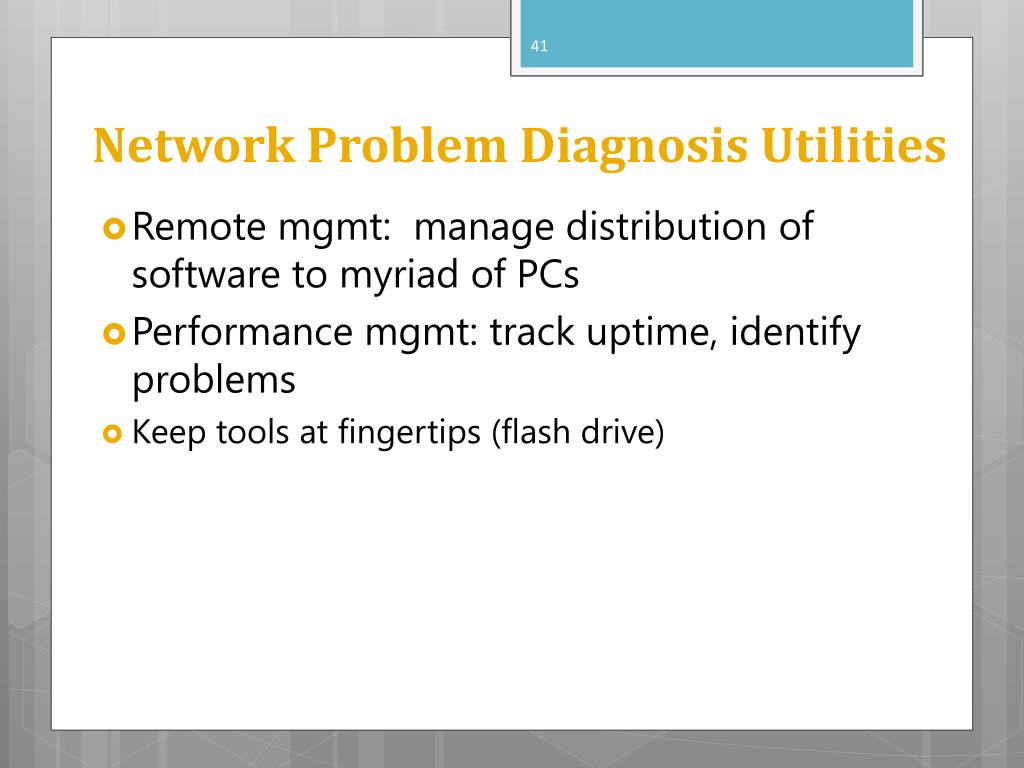 41

Network Problem Diagnosis Utilities

Remote mgmt: manage distribution of software to myriad of PCs

Performance mgmt: track uptime, identify problems

Keep tools at fingertips (flash drive)